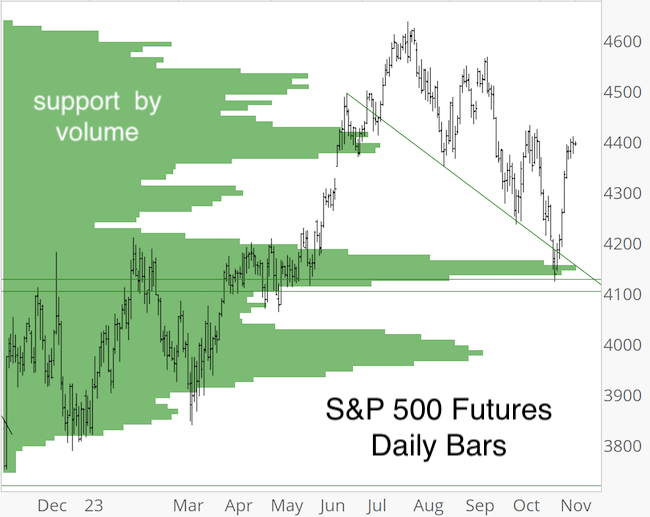 support by volume

S&P 500 Futures
Daily Bars

4600
4500
4400
4300
4200
4100
4000
3900
3800

Dec
23
Mar
Apr
May
Jun
Jul
Aug
Sep
Oct
Nov